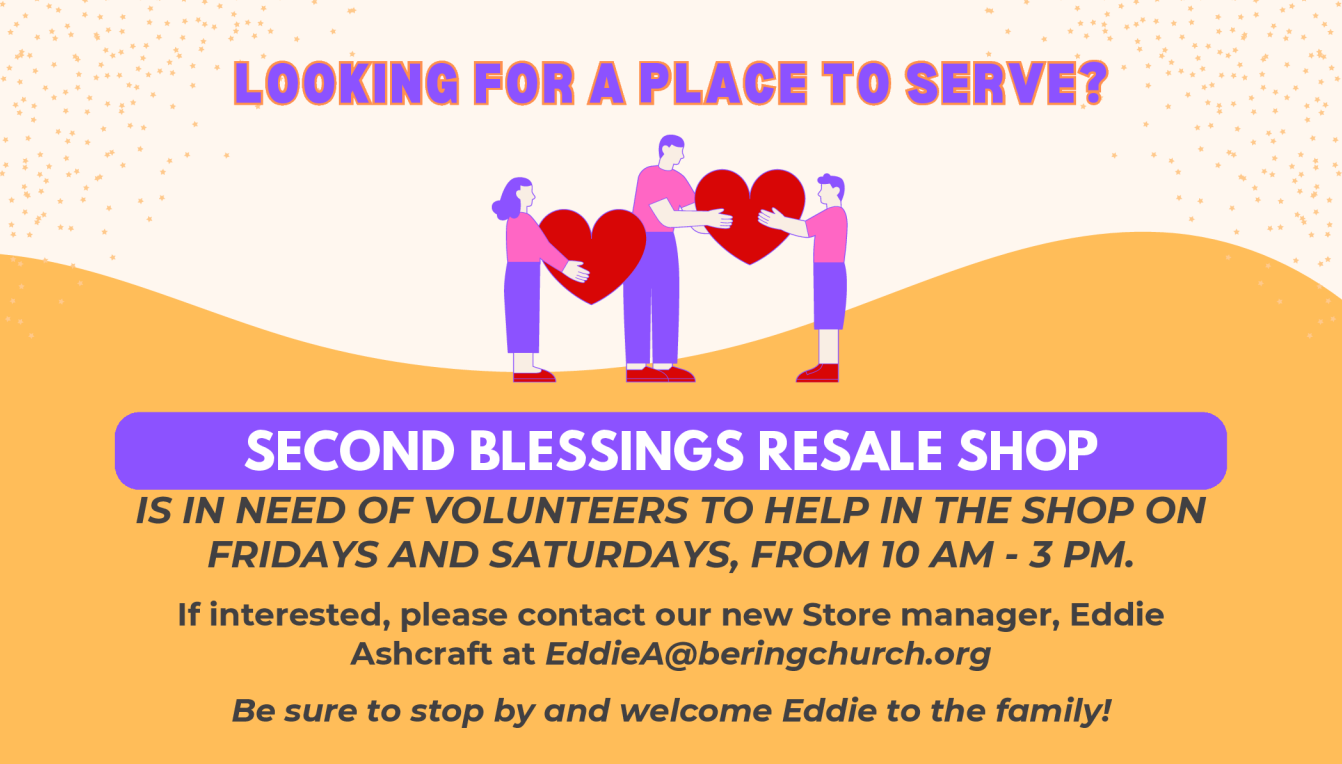 LOOKING FOR A PLACE TO SERVE?

SECOND BLESSINGS RESALE SHOP

IS IN NEED OF VOLUNTEERS TO HELP IN THE SHOP ON FRIDAYS AND SATURDAYS, FROM 10 AM - 3 PM.

If interested, please contact our new Store manager, Eddie Ashcraft at EddieA@beringchurch.org

Be sure to stop by and welcome Eddie to the family!